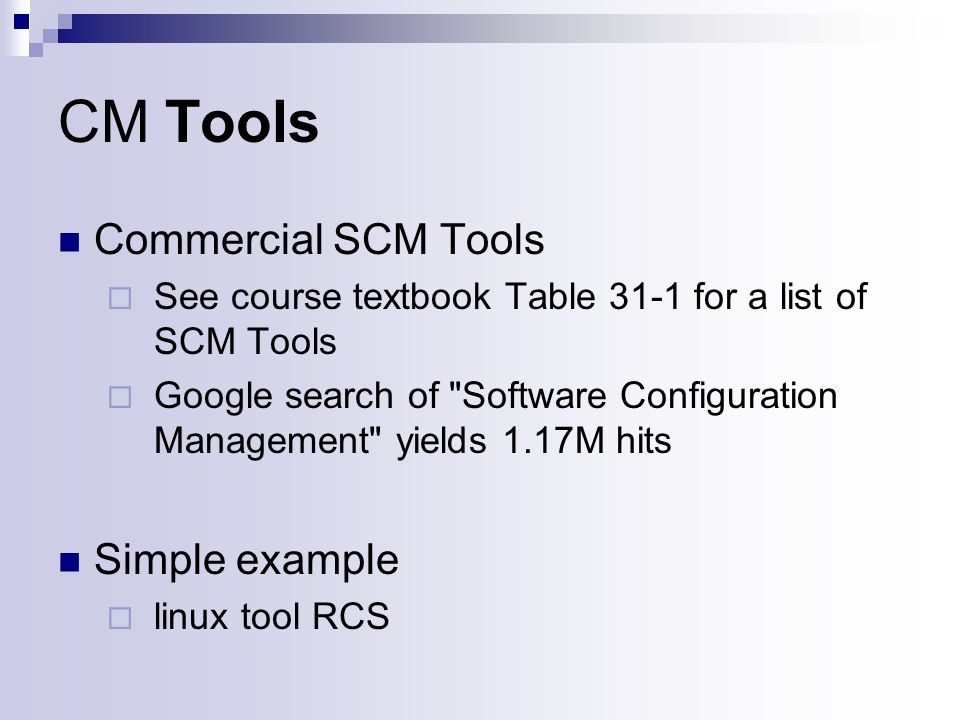 CM Tools

Commercial SCM Tools

See course textbook Table 31-1 for a list of SCM Tools

Google search of "Software Configuration Management" yields 1.17M hits

Simple example

linux tool RCS